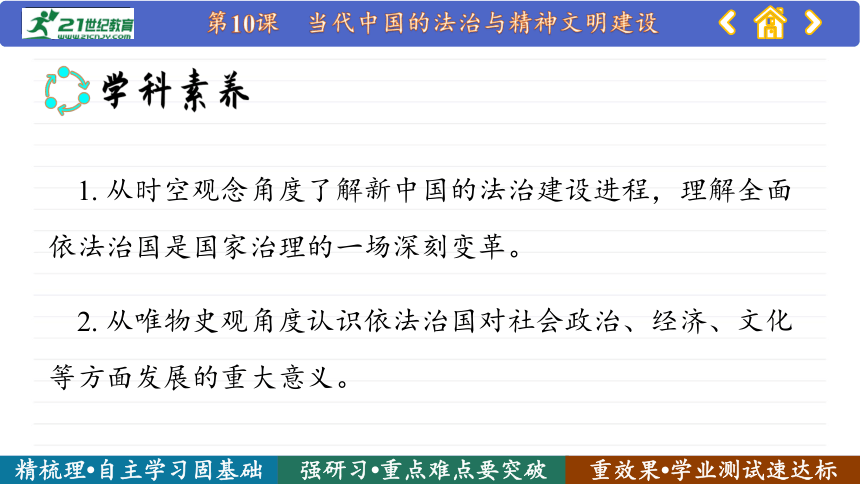 21世纪教育
www.21cnjy.com

第10课　当代中国的法治与精神文明建设

学科素养

1. 从时空观念角度了解新中国的法治建设进程，理解全面依法治国是国家治理的一场深刻变革。

2. 从唯物史观角度认识依法治国对社会政治、经济、文化等方面发展的重大意义。

精梳理•自主学习固基础　强研习•重点难点要突破　重效果•学业测试速达标